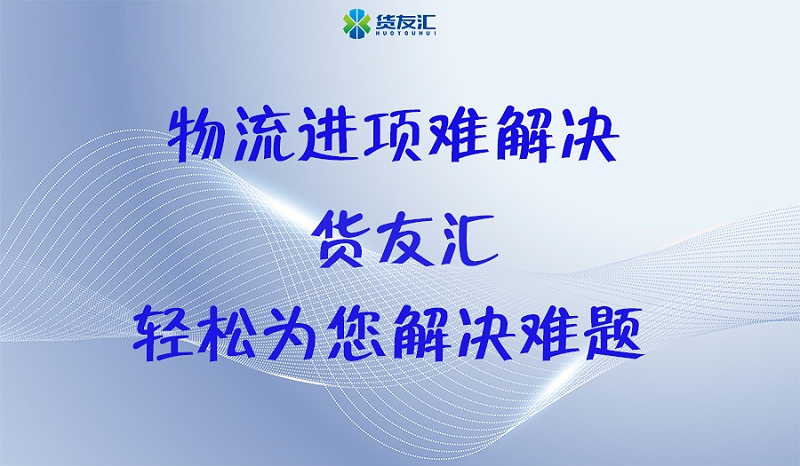 货友汇
HUOYOUHUI

物流进项难解决

货友汇

轻松为您解决难题